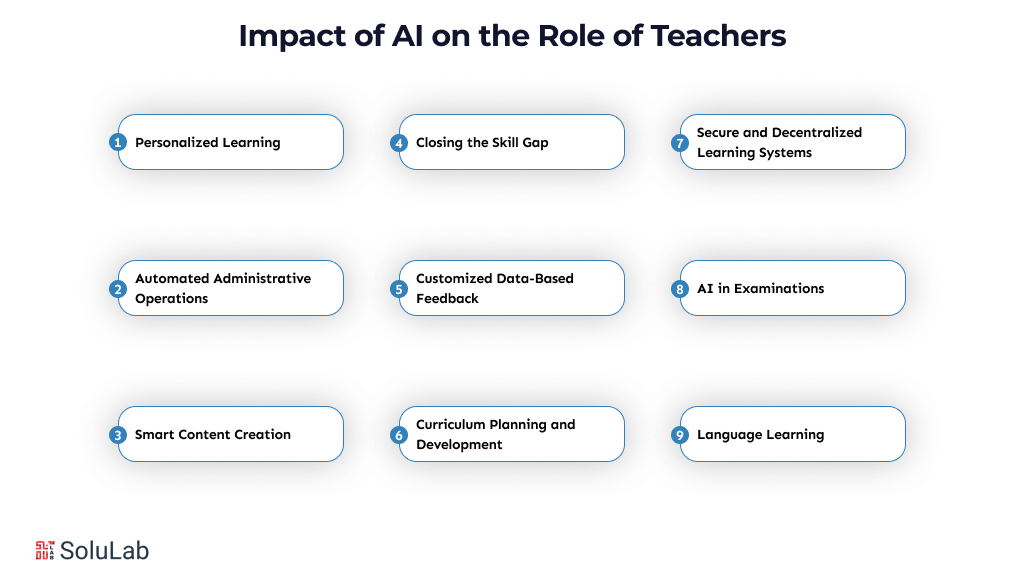 Impact of AI on the Role of Teachers

1 Personalized Learning

2 Automated Administrative Operations

3 Smart Content Creation

4 Closing the Skill Gap

5 Customized Data-Based Feedback

6 Curriculum Planning and Development

7 Secure and Decentralized Learning Systems

8 AI in Examinations

9 Language Learning

SoluLab